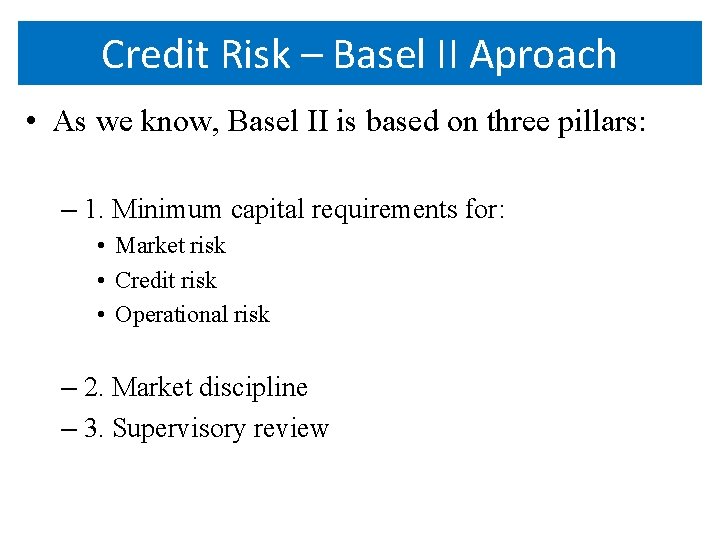 Credit Risk – Basel II Aproach

• As we know, Basel II is based on three pillars:

– 1. Minimum capital requirements for:
• Market risk
• Credit risk
• Operational risk

– 2. Market discipline
– 3. Supervisory review